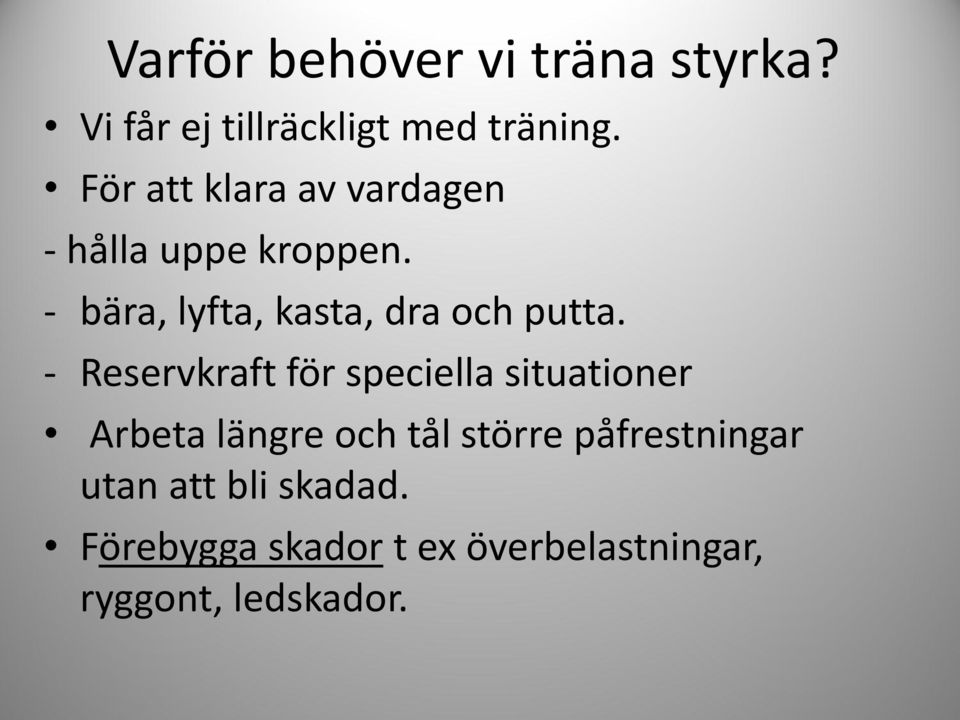 Varför behöver vi träna styrka?

• Vi får ej tillräckligt med träning.

• För att klara av vardagen

- hålla uppe kroppen.

- bära, lyfta, kasta, dra och putta.

- Reservkraft för speciella situationer

• Arbeta längre och tål större påfrestningar utan att bli skadad.

• Förebygga skador t ex överbelastningar, ryggont, ledskador.